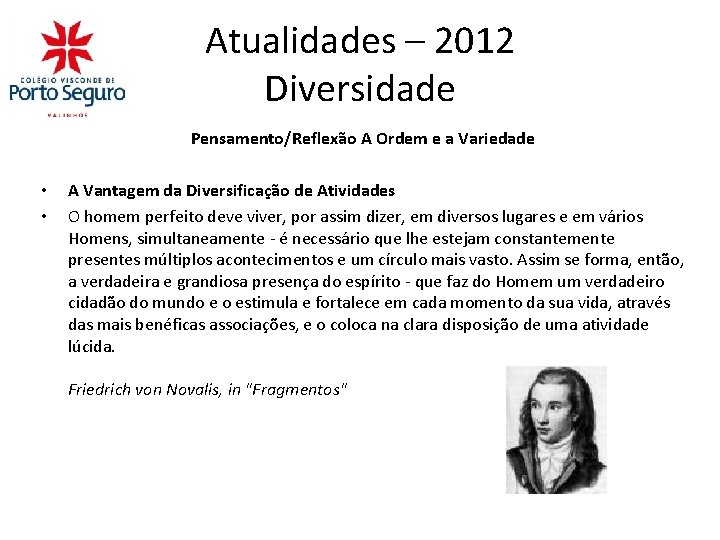 COLÉGIO VISCONDE DE
Porto Seguro
VALINHOS

Atualidades – 2012
Diversidade

Pensamento/Reflexão A Ordem e a Variedade

• A Vantagem da Diversificação de Atividades
• O homem perfeito deve viver, por assim dizer, em diversos lugares e em vários Homens, simultaneamente - é necessário que lhe estejam constantemente presentes múltiplos acontecimentos e um círculo mais vasto. Assim se forma, então, a verdadeira e grandiosa presença do espírito - que faz do Homem um verdadeiro cidadão do mundo e o estimula e fortalece em cada momento da sua vida, através das mais benéficas associações, e o coloca na clara disposição de uma atividade lúcida.

Friedrich von Novalis, in "Fragmentos"